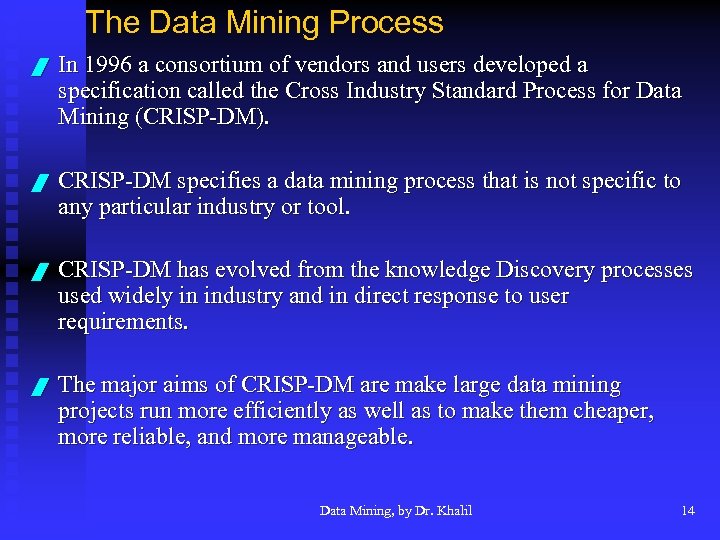 The Data Mining Process

In 1996 a consortium of vendors and users developed a specification called the Cross Industry Standard Process for Data Mining (CRISP-DM).

CRISP-DM specifies a data mining process that is not specific to any particular industry or tool.

CRISP-DM has evolved from the knowledge Discovery processes used widely in industry and in direct response to user requirements.

The major aims of CRISP-DM are make large data mining projects run more efficiently as well as to make them cheaper, more reliable, and more manageable.

Data Mining, by Dr. Khalil

14